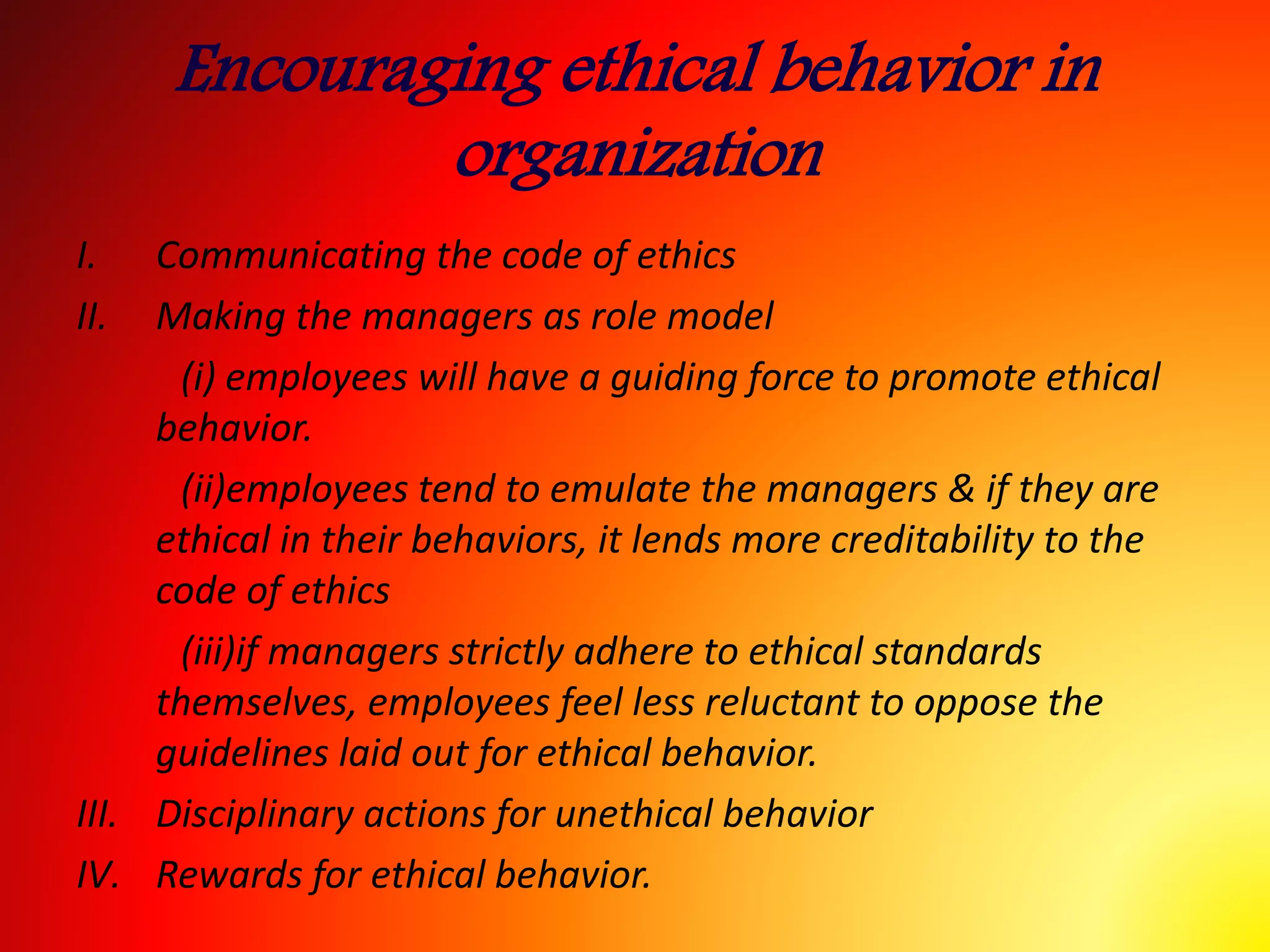 Encouraging ethical behavior in organization

I. Communicating the code of ethics

II. Making the managers as role model

(i) employees will have a guiding force to promote ethical behavior.

(ii)employees tend to emulate the managers & if they are ethical in their behaviors, it lends more creditability to the code of ethics

(iii)if managers strictly adhere to ethical standards themselves, employees feel less reluctant to oppose the guidelines laid out for ethical behavior.

III. Disciplinary actions for unethical behavior

IV. Rewards for ethical behavior.